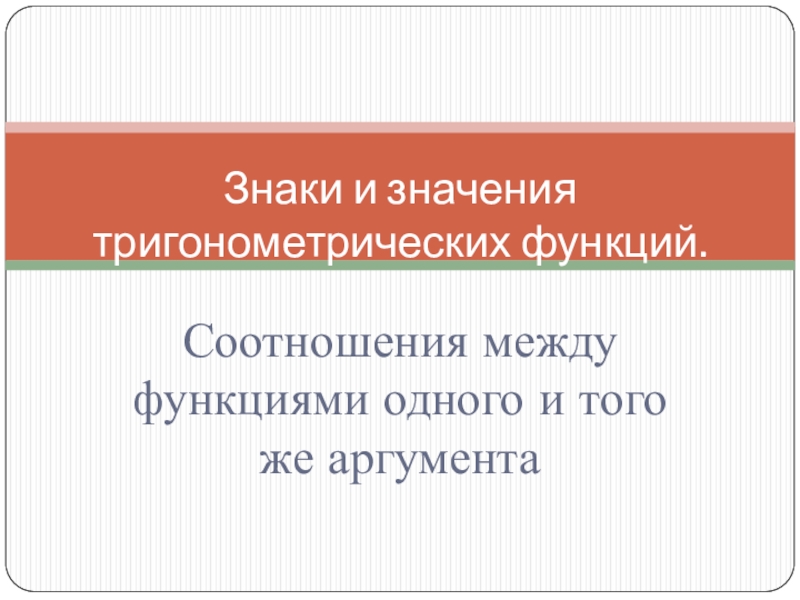 Знаки и значения тригонометрических функций.

Соотношения между функциями одного и того же аргумента